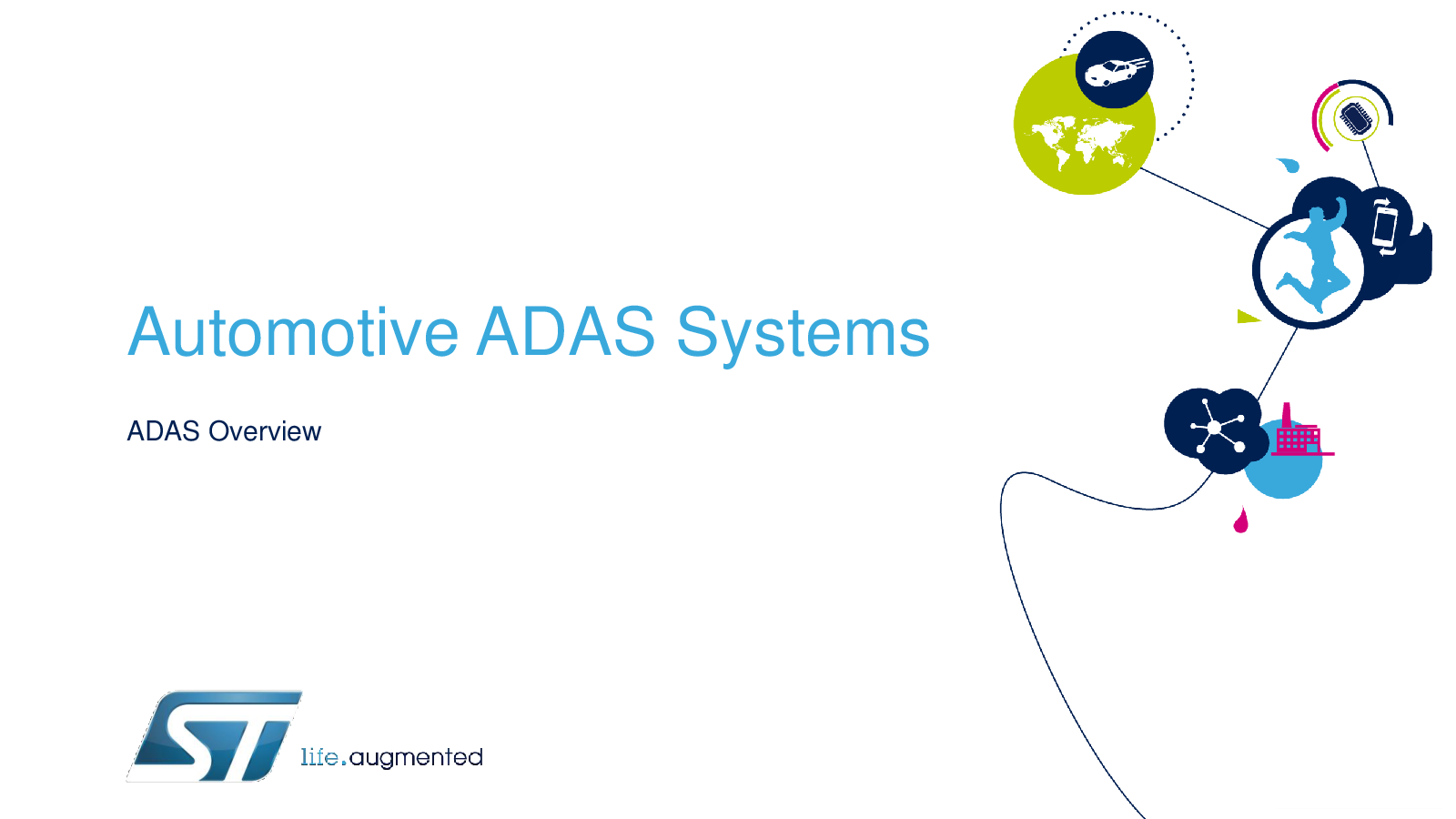 Automotive ADAS Systems

ADAS Overview

ST life.augmented